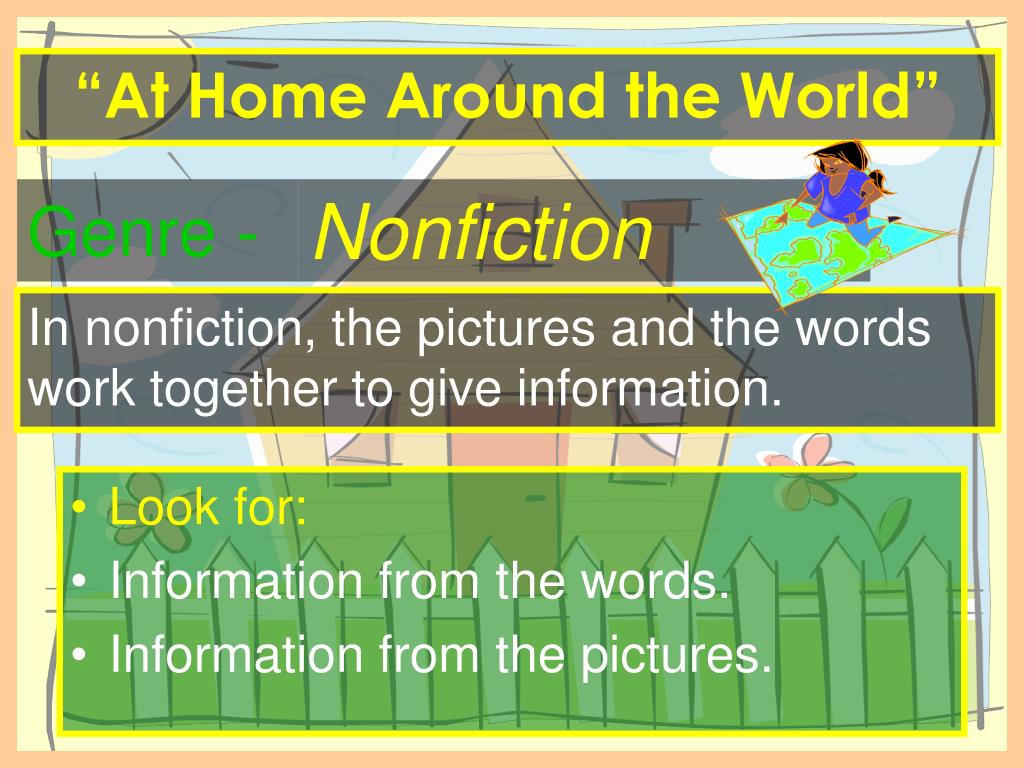 “At Home Around the World”

Genre - Nonfiction

In nonfiction, the pictures and the words work together to give information.

• Look for:
• Information from the words.
• Information from the pictures.